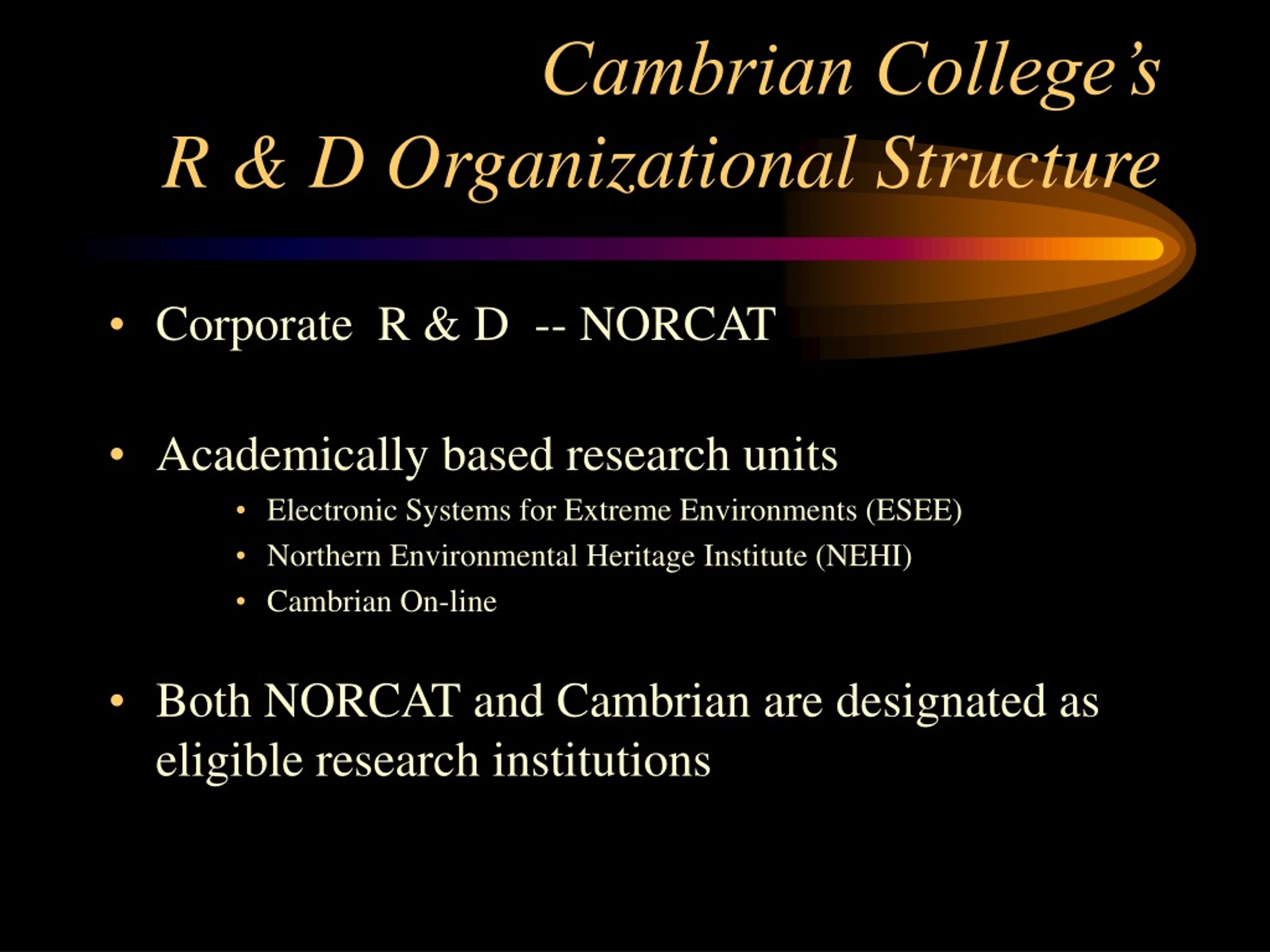 Cambrian College's
R & D Organizational Structure

• Corporate R & D -- NORCAT

• Academically based research units
  • Electronic Systems for Extreme Environments (ESEE)
  • Northern Environmental Heritage Institute (NEHI)
  • Cambrian On-line

• Both NORCAT and Cambrian are designated as eligible research institutions